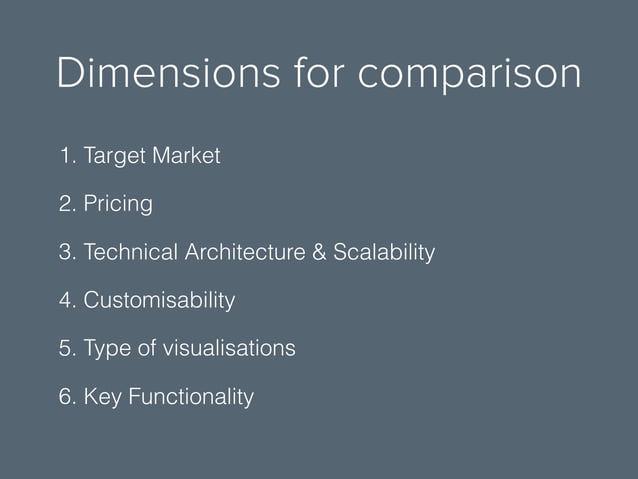 Dimensions for comparison

1. Target Market

2. Pricing

3. Technical Architecture & Scalability

4. Customisability

5. Type of visualisations

6. Key Functionality